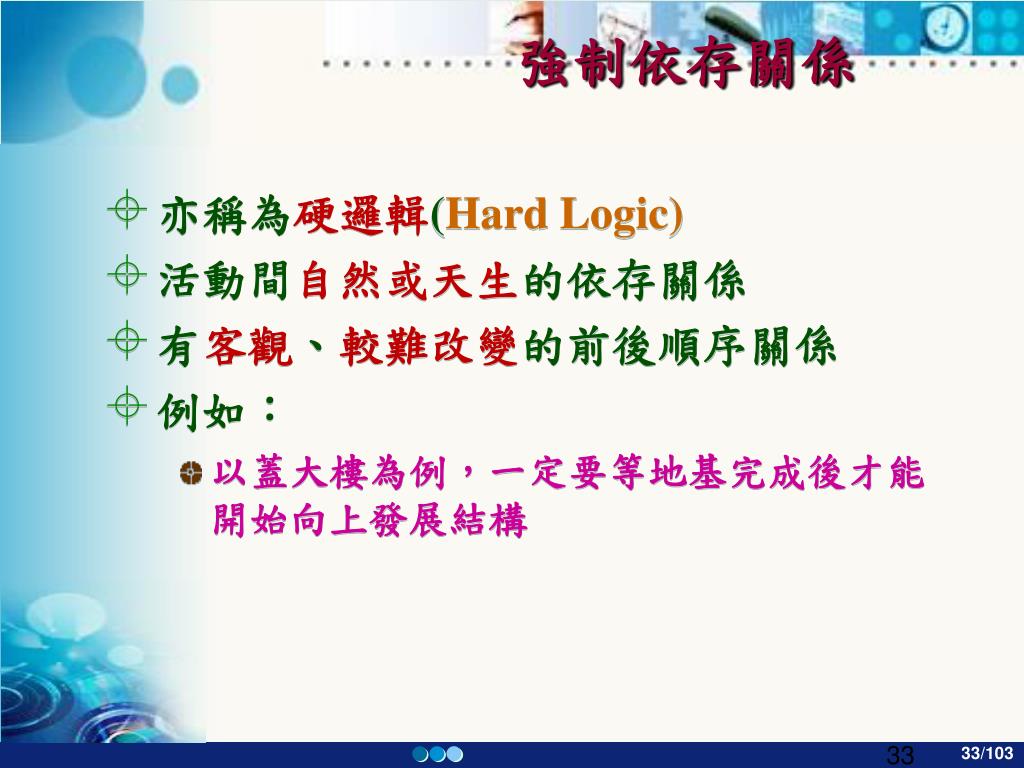 強制依存關係

亦稱為硬邏輯(Hard Logic)

活動間自然或天生的依存關係

有客觀、較難改變的前後順序關係

例如：

以蓋大樓為例，一定要等地基完成後才能開始向上發展結構

33

33/103